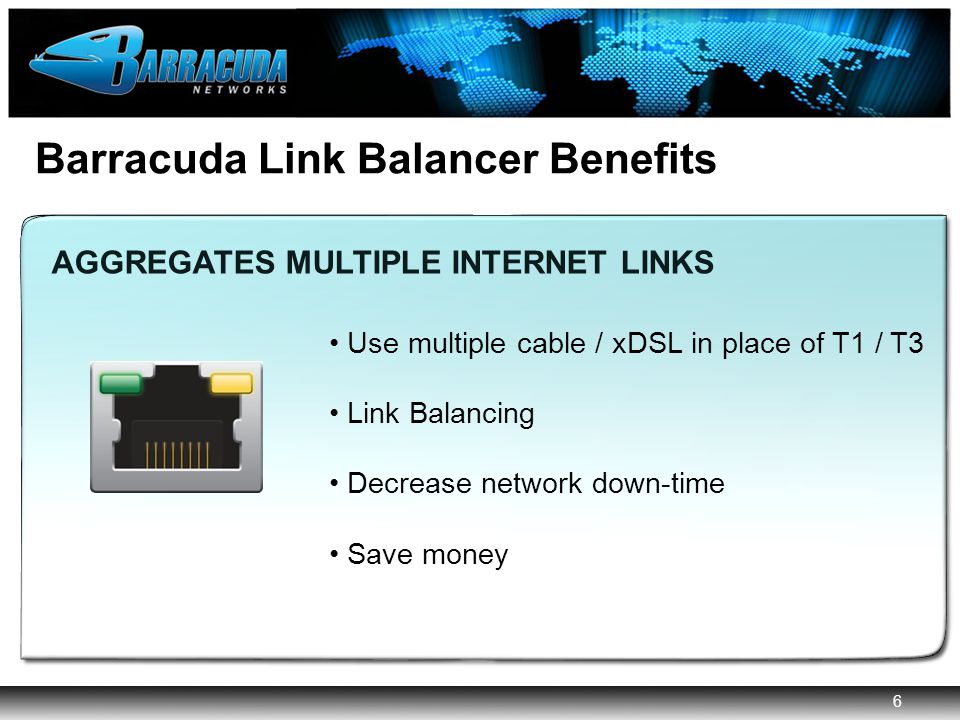 BARRACUDA
NETWORKS

Barracuda Link Balancer Benefits

AGGREGATES MULTIPLE INTERNET LINKS

• Use multiple cable / xDSL in place of T1 / T3

• Link Balancing

• Decrease network down-time

• Save money

6